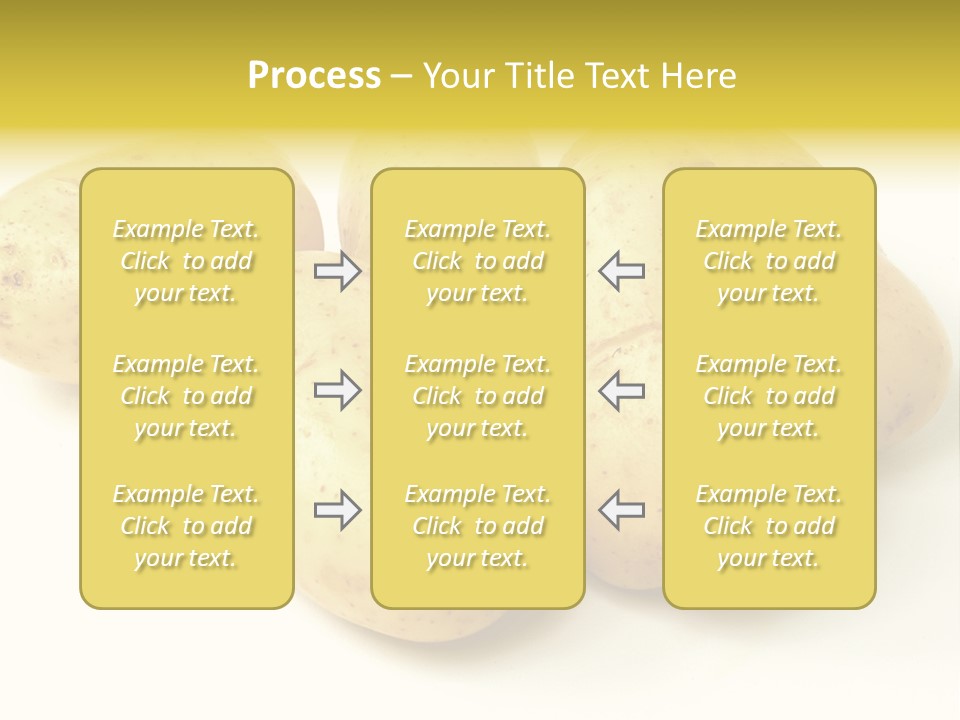 Process – Your Title Text Here

Example Text. Click to add your text.

Example Text. Click to add your text.

Example Text. Click to add your text.

Example Text. Click to add your text.

Example Text. Click to add your text.

Example Text. Click to add your text.

Example Text. Click to add your text.

Example Text. Click to add your text.

Example Text. Click to add your text.